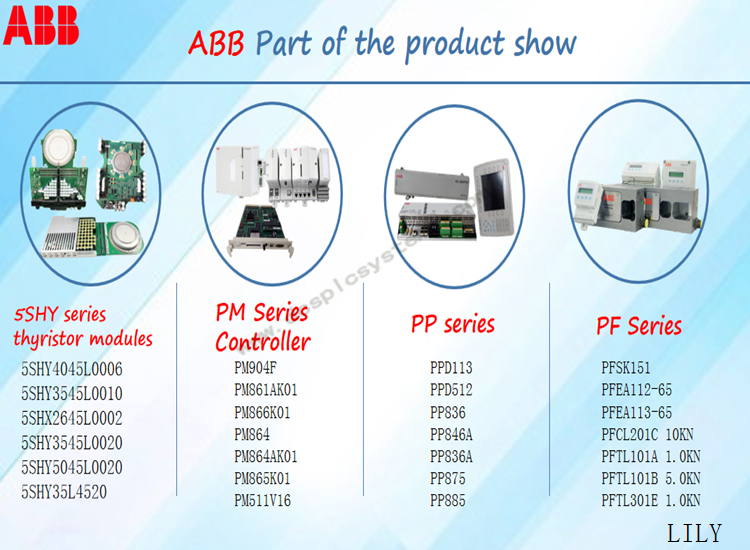 ABB

ABB Part of the product show

5SHY series thyristor modules
5SHY4045L0006
5SHY3545L0010
5SHX2645L0002
5SHY3545L0020
5SHY5045L0020
5SHY35L4520

PM Series Controller
PM904F
PM861AK01
PM866K01
PM864
PM864AK01
PM865K01
PM511V16

PP series
PPD113
PPD512
PP836
PP846A
PP836A
PP875
PP885

PF Series
PFSK151
PFEA112-65
PFEA113-65
PFCL201C 10KN
PFTL101A 1.0KN
PFTL101B 5.0KN
PFTL301E 1.0KN

LILY